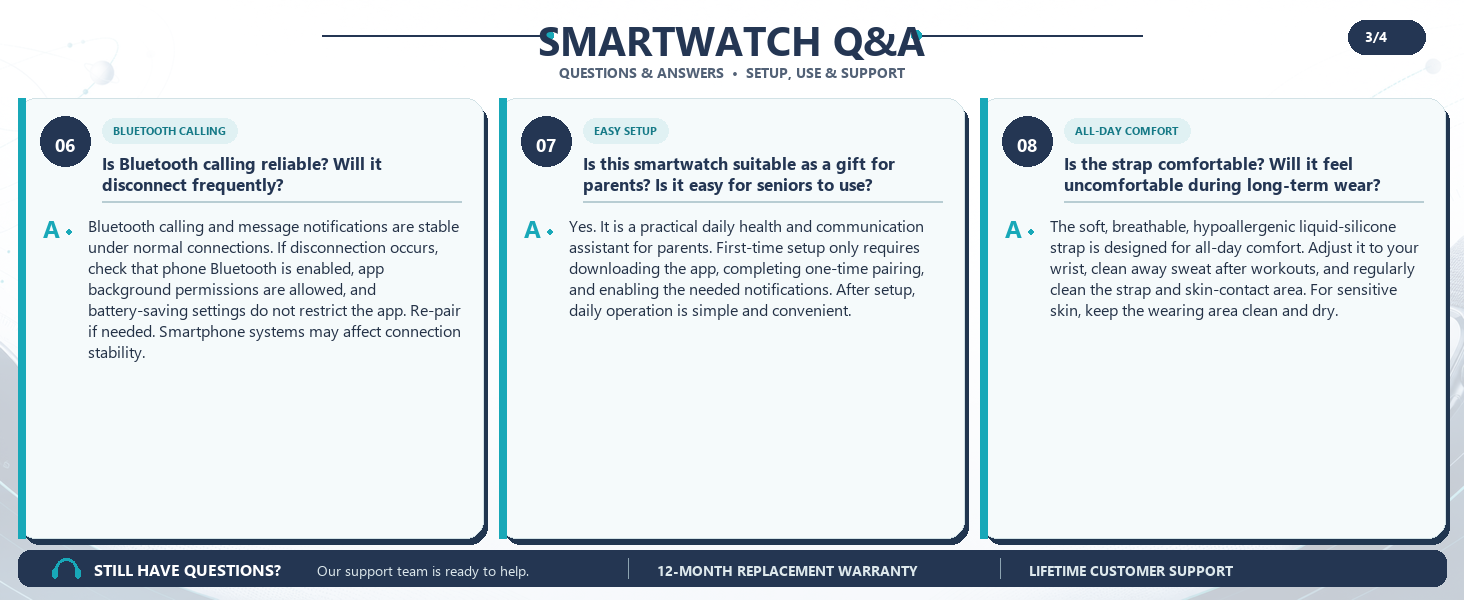 SMARTWATCH Q&A

QUESTIONS & ANSWERS • SETUP, USE & SUPPORT

3/4

06

BLUETOOTH CALLING

Is Bluetooth calling reliable? Will it disconnect frequently?

A

Bluetooth calling and message notifications are stable under normal connections. If disconnection occurs, check that phone Bluetooth is enabled, app background permissions are allowed, and battery-saving settings do not restrict the app. Re-pair if needed. Smartphone systems may affect connection stability.

07

EASY SETUP

Is this smartwatch suitable as a gift for parents? Is it easy for seniors to use?

A

Yes. It is a practical daily health and communication assistant for parents. First-time setup only requires downloading the app, completing one-time pairing, and enabling the needed notifications. After setup, daily operation is simple and convenient.

08

ALL-DAY COMFORT

Is the strap comfortable? Will it feel uncomfortable during long-term wear?

A

The soft, breathable, hypoallergenic liquid-silicone strap is designed for all-day comfort. Adjust it to your wrist, clean away sweat after workouts, and regularly clean the strap and skin-contact area. For sensitive skin, keep the wearing area clean and dry.

STILL HAVE QUESTIONS? Our support team is ready to help.

12-MONTH REPLACEMENT WARRANTY

LIFETIME CUSTOMER SUPPORT